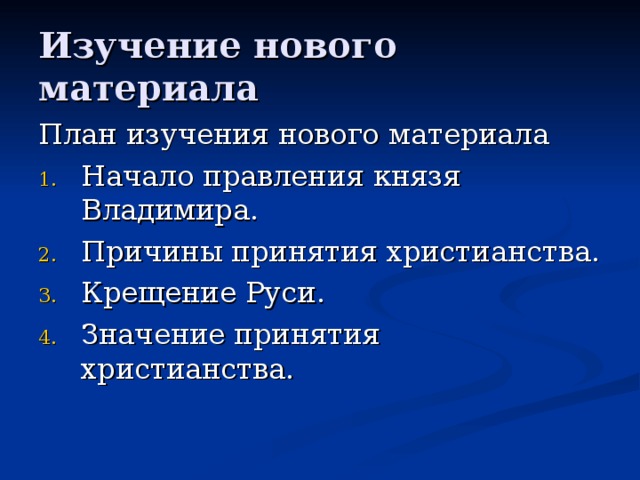 Изучение нового материала

План изучения нового материала

1. Начало правления князя Владимира.
2. Причины принятия христианства.
3. Крещение Руси.
4. Значение принятия христианства.